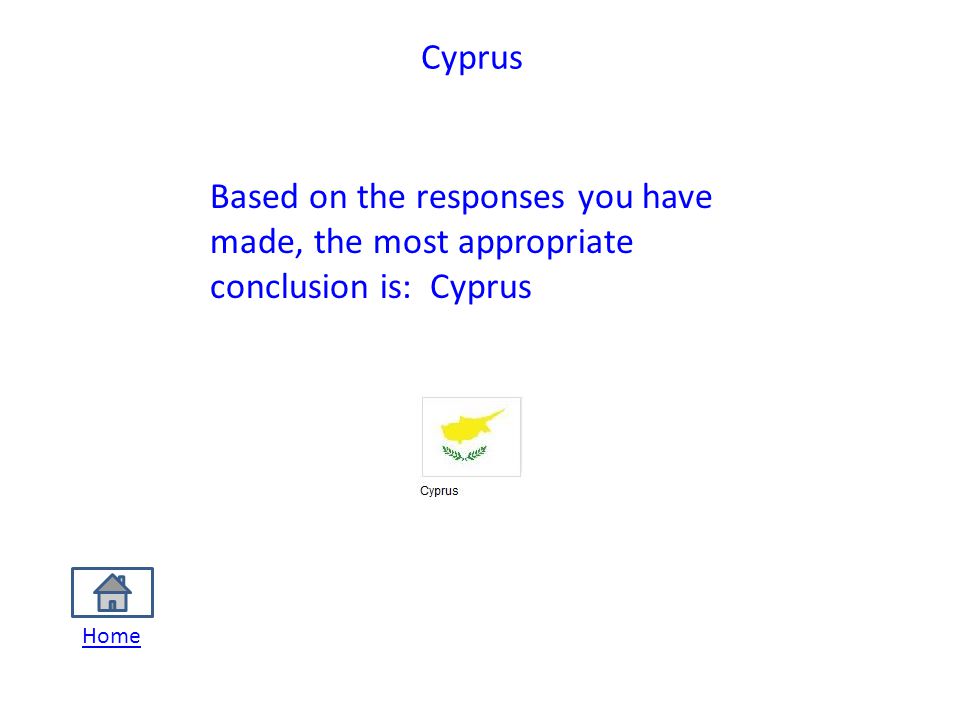 Cyprus

Based on the responses you have made, the most appropriate conclusion is: Cyprus

Cyprus

Home